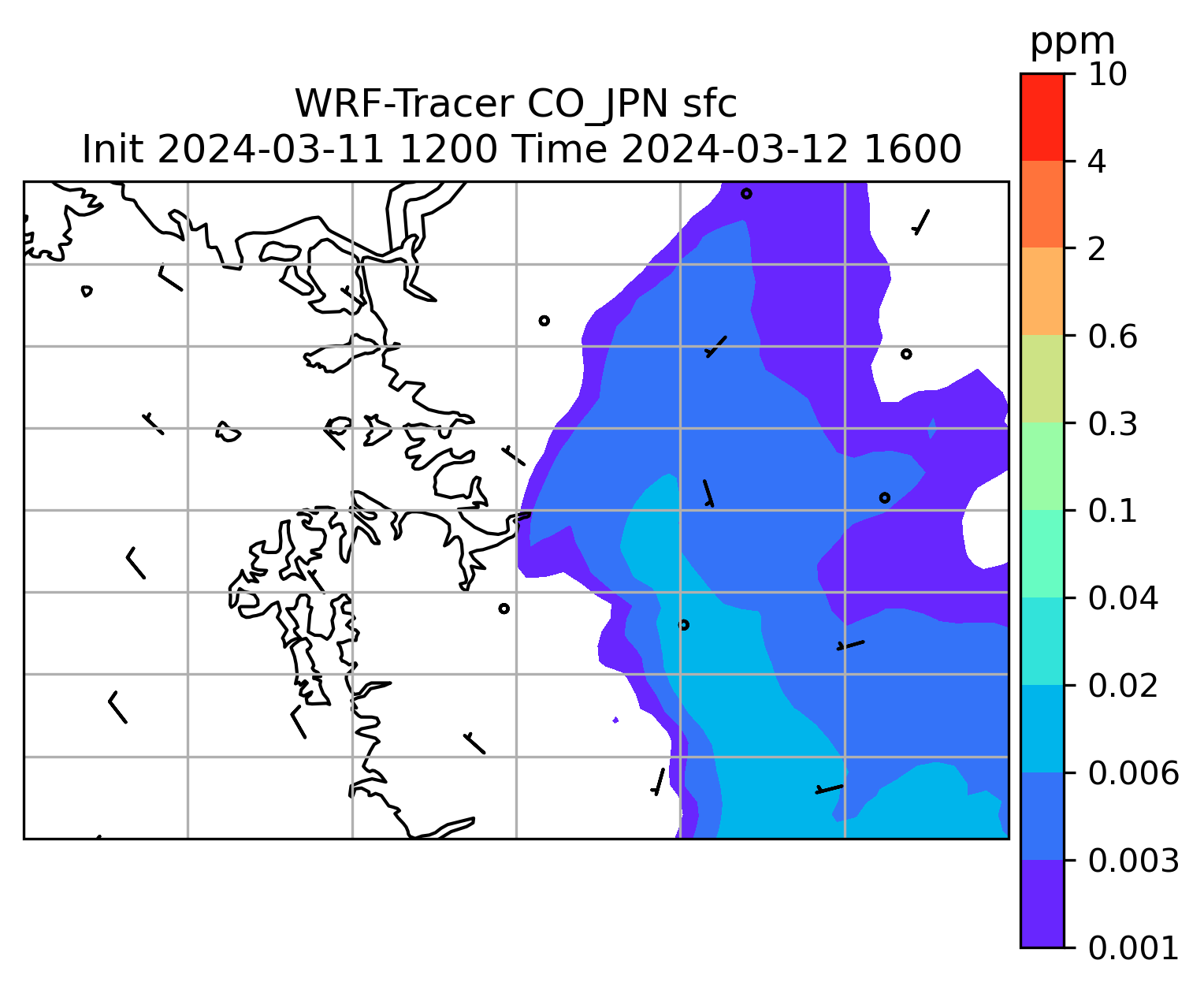 WRF-Tracer CO_JPN sfc
Init 2024-03-11 1200 Time 2024-03-12 1600

ppm
10
4
2
0.6
0.3
0.1
0.04
0.02
0.006
0.003
0.001